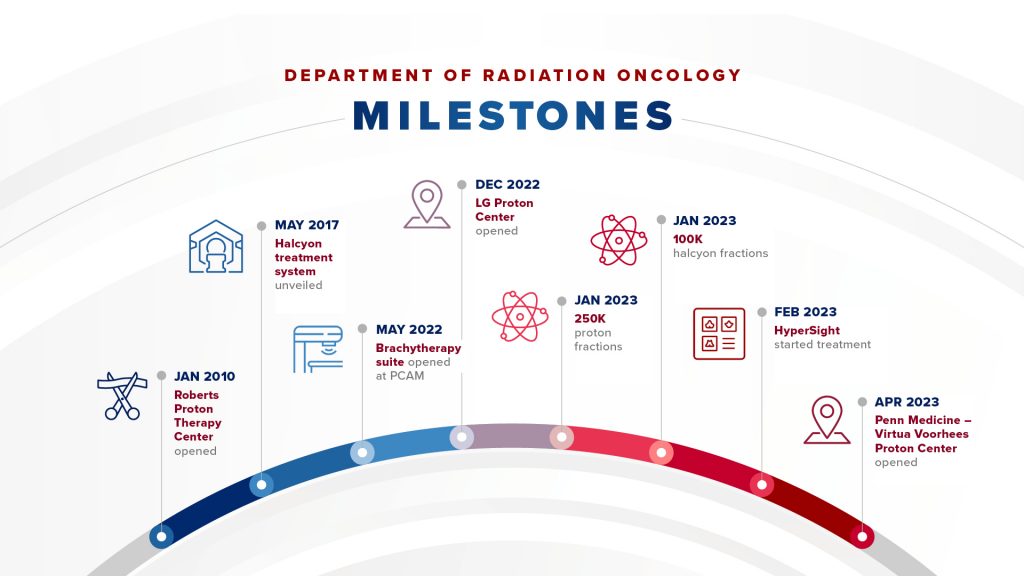 DEPARTMENT OF RADIATION ONCOLOGY

MILESTONES

JAN 2010
Roberts Proton Therapy Center opened

MAY 2017
Halcyon treatment system unveiled

MAY 2022
Brachytherapy suite opened at PCAM

DEC 2022
LG Proton Center opened

JAN 2023
250K proton fractions

JAN 2023
100K halcyon fractions

FEB 2023
HyperSight started treatment

APR 2023
Penn Medicine – Virtua Voorhees Proton Center opened